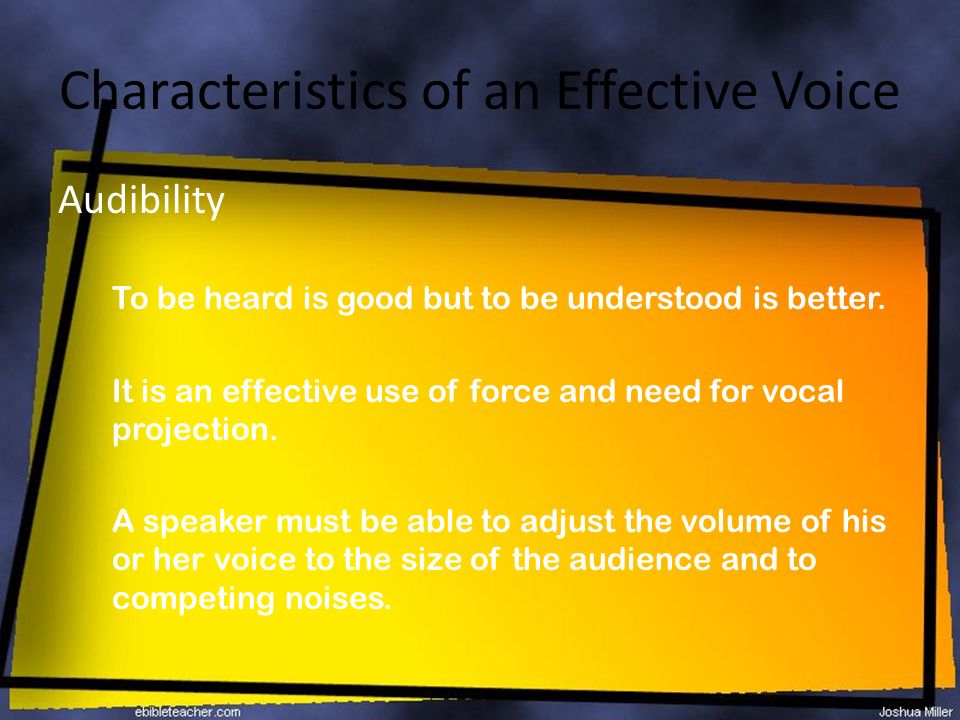 Characteristics of an Effective Voice

Audibility

To be heard is good but to be understood is better.

It is an effective use of force and need for vocal projection.

A speaker must be able to adjust the volume of his or her voice to the size of the audience and to competing noises.

ebibleteacher.com

Joshua Miller